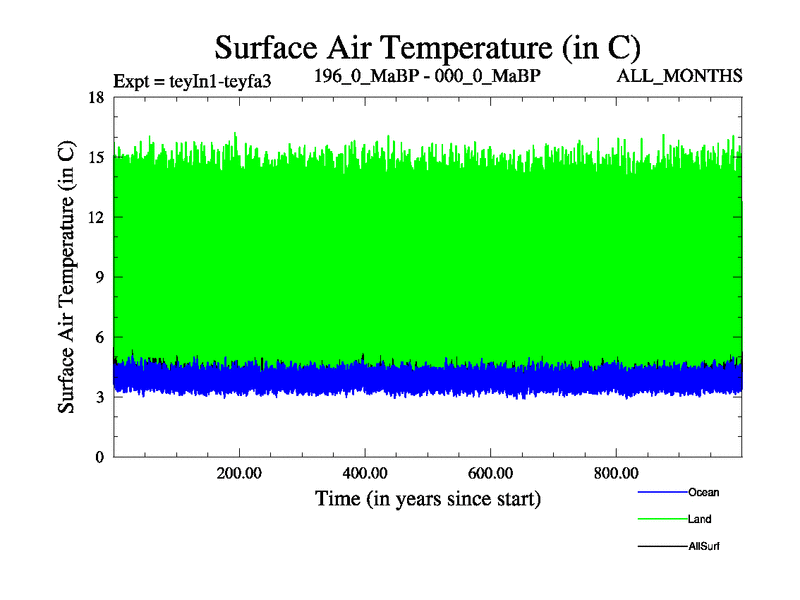 Surface Air Temperature (in C)

Expt = teyIn1-teyfa3 196_0_MaBP - 000_0_MaBP ALL_MONTHS

Surface Air Temperature (in C)

18
15
12
9
6
3
0

200.00 400.00 600.00 800.00

Time (in years since start)

Ocean
Land
AllSurf